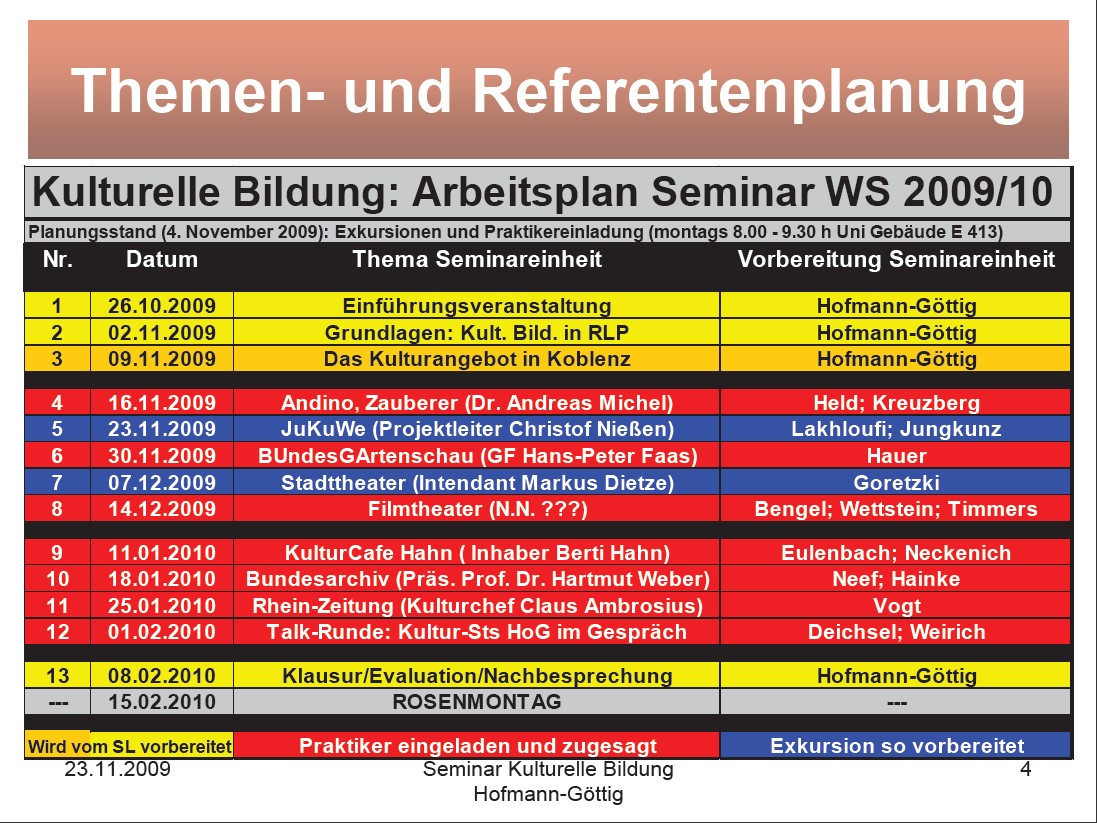 Themen- und Referentenplanung

Kulturelle Bildung: Arbeitsplan Seminar WS 2009/10

Planungsstand (4. November 2009): Exkursionen und Praktikereinladung (montags 8.00 - 9.30 h Uni Gebäude E 413)

| Nr. | Datum | Thema Seminareinheit | Vorbereitung Seminareinheit |
|---|---|---|---|
| 1 | 26.10.2009 | Einführungsveranstaltung | Hofmann-Göttig |
| 2 | 02.11.2009 | Grundlagen: Kult. Bild. in RLP | Hofmann-Göttig |
| 3 | 09.11.2009 | Das Kulturangebot in Koblenz | Hofmann-Göttig |
| 4 | 16.11.2009 | Andino, Zauberer (Dr. Andreas Michel) | Held; Kreuzberg |
| 5 | 23.11.2009 | JuKuWe (Projektleiter Christof Nießen) | Lakhloufi; Jungkunz |
| 6 | 30.11.2009 | BUndesGArtenschau (GF Hans-Peter Faas) | Hauer |
| 7 | 07.12.2009 | Stadttheater (Intendant Markus Dietze) | Goretzki |
| 8 | 14.12.2009 | Filmtheater (N.N. ???) | Bengel; Wettstein; Timmers |
| 9 | 11.01.2010 | KulturCafe Hahn ( Inhaber Berti Hahn) | Eulenbach; Neckenich |
| 10 | 18.01.2010 | Bundesarchiv (Präs. Prof. Dr. Hartmut Weber) | Neef; Hainke |
| 11 | 25.01.2010 | Rhein-Zeitung (Kulturchef Claus Ambrosius) | Vogt |
| 12 | 01.02.2010 | Talk-Runde: Kultur-Sts HoG im Gespräch | Deichsel; Weirich |
| 13 | 08.02.2010 | Klausur/Evaluation/Nachbesprechung | Hofmann-Göttig |
| --- | 15.02.2010 | ROSENMONTAG | --- |
| Wird vom SL vorbereitet | | Praktiker eingeladen und zugesagt | Exkursion so vorbereitet |

23.11.2009 Seminar Kulturelle Bildung Hofmann-Göttig 4